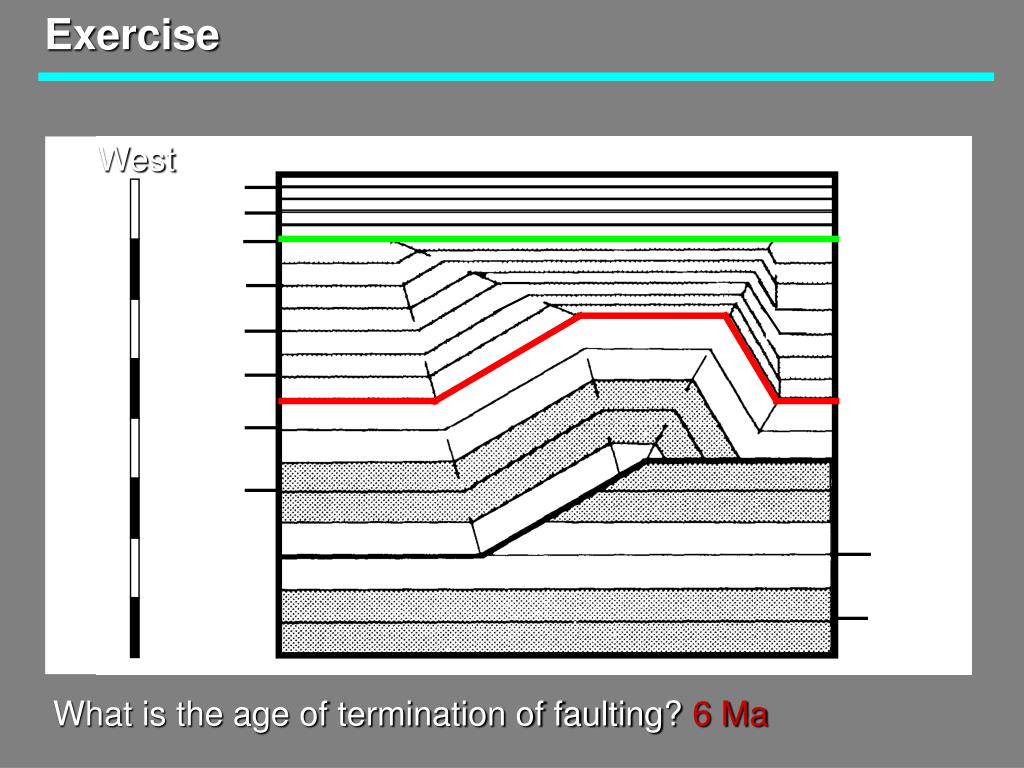 Exercise

West

What is the age of termination of faulting? 6 Ma